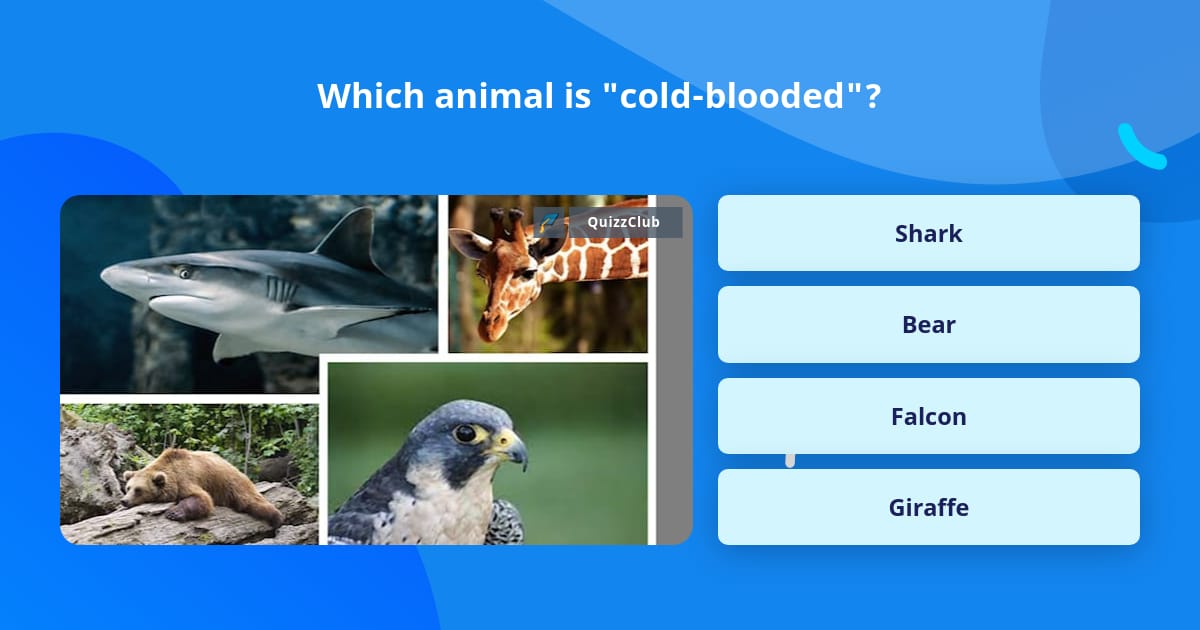 Which animal is "cold-blooded"?

QuizzClub

Shark

Bear

Falcon

Giraffe